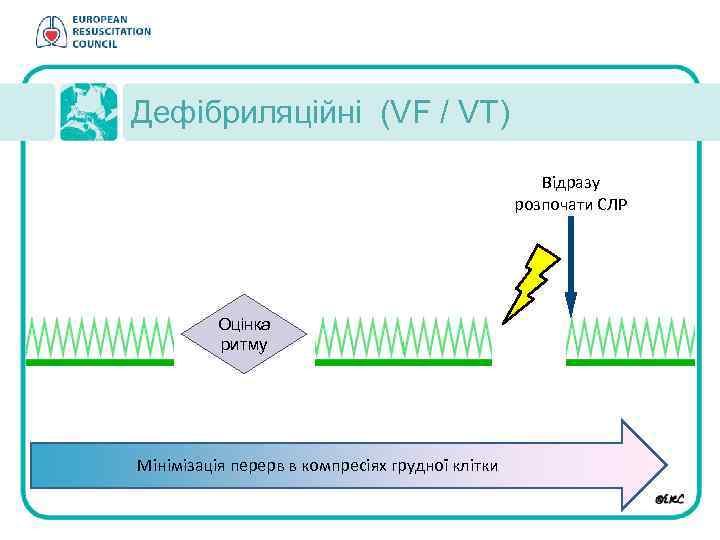 EUROPEAN RESUSCITATION COUNCIL

Дефібриляційні (VF / VT)

Відразу розпочати СЛР

Оцінка ритму

Мінімізація перерв в компресіях грудної клітки

©ERC